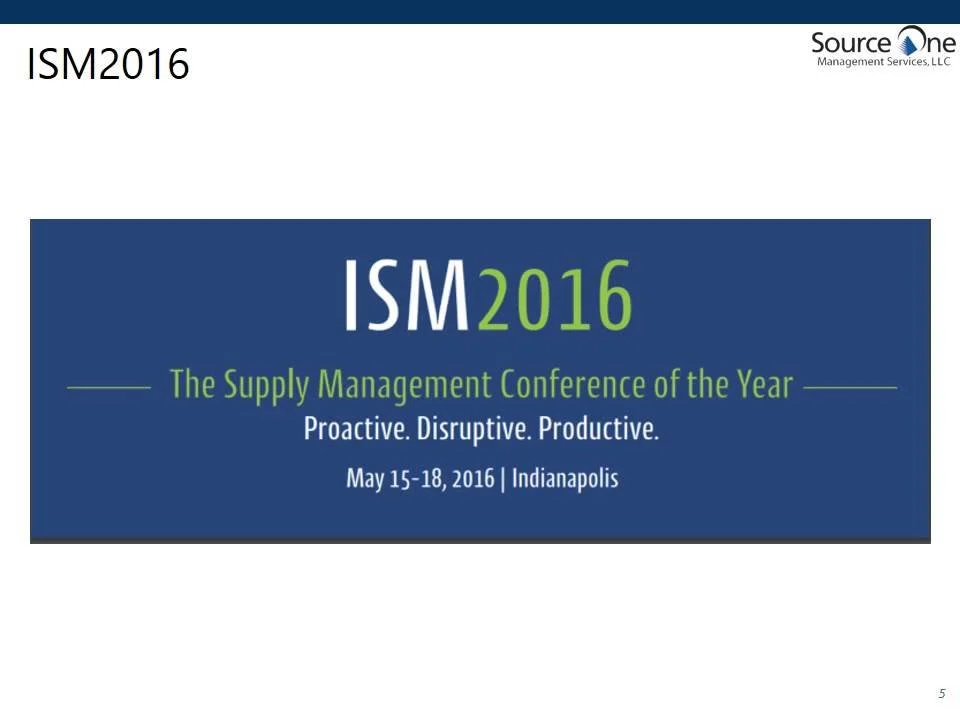 ISM2016

Source One
Management Services, LLC

ISM2016

The Supply Management Conference of the Year

Proactive. Disruptive. Productive.

May 15-18, 2016 | Indianapolis

5